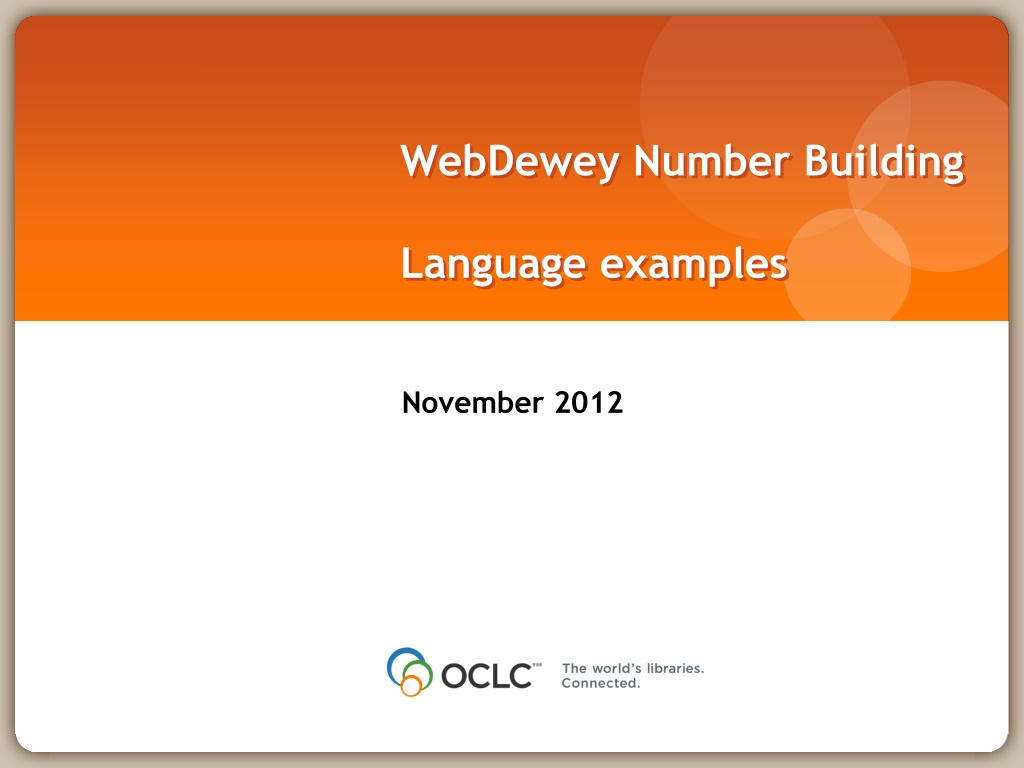 WebDewey Number Building

Language examples

November 2012

OCLC™ The world's libraries. Connected.